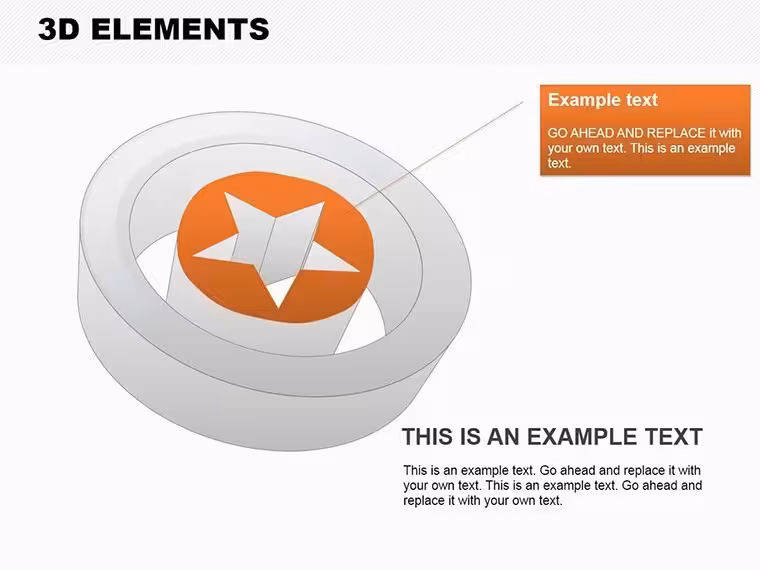 3D ELEMENTS

Example text

GO AHEAD AND REPLACE it with your own text. This is an example text.

THIS IS AN EXAMPLE TEXT

This is an example text. Go ahead and replace it with your own text. This is an example text. Go ahead and replace it with your own text.